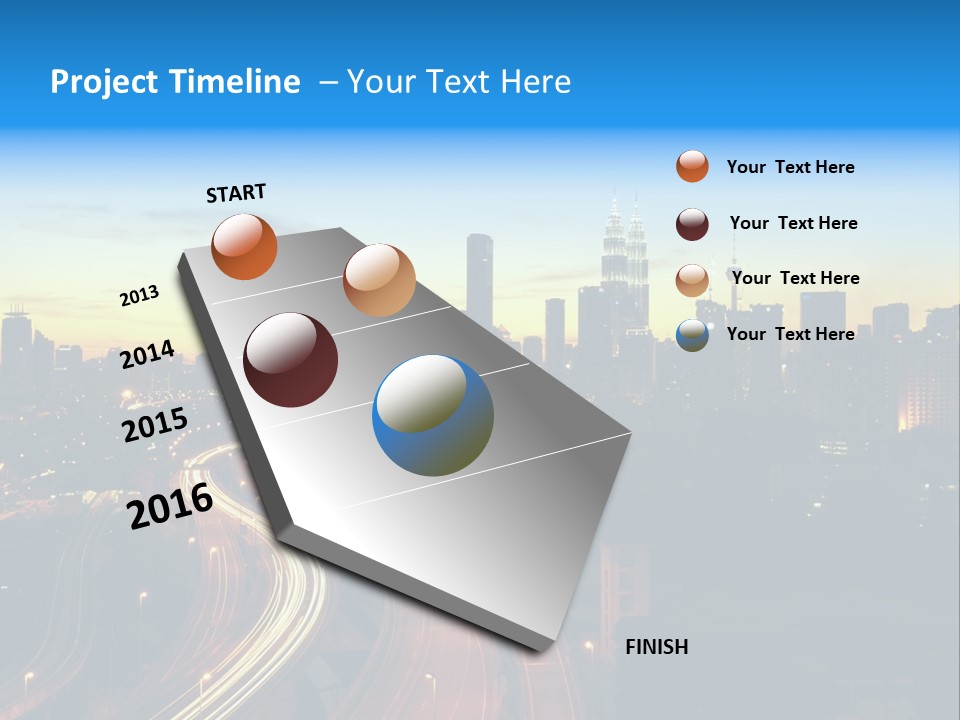 Project Timeline – Your Text Here

START

2013

2014

2015

2016

FINISH

Your Text Here

Your Text Here

Your Text Here

Your Text Here